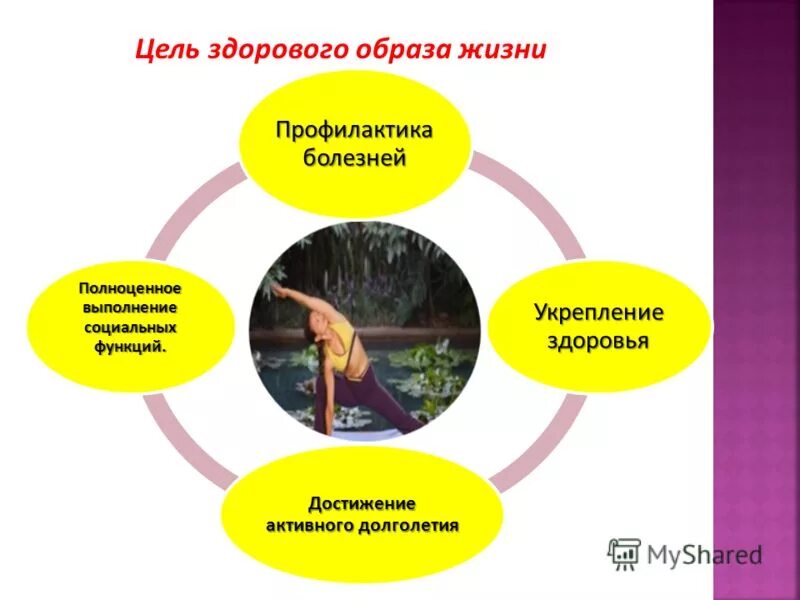 Цель здорового образа жизни

Профилактика болезней

Укрепление здоровья

Достижение активного долголетия

Полноценное выполнение социальных функций.

MyShared